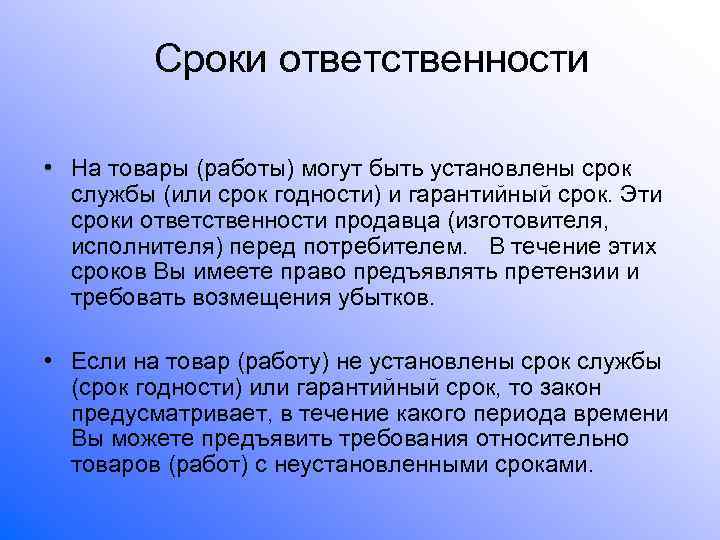 Сроки ответственности

• На товары (работы) могут быть установлены срок службы (или срок годности) и гарантийный срок. Эти сроки ответственности продавца (изготовителя, исполнителя) перед потребителем. В течение этих сроков Вы имеете право предъявлять претензии и требовать возмещения убытков.

• Если на товар (работу) не установлены срок службы (срок годности) или гарантийный срок, то закон предусматривает, в течение какого периода времени Вы можете предъявить требования относительно товаров (работ) с неустановленными сроками.